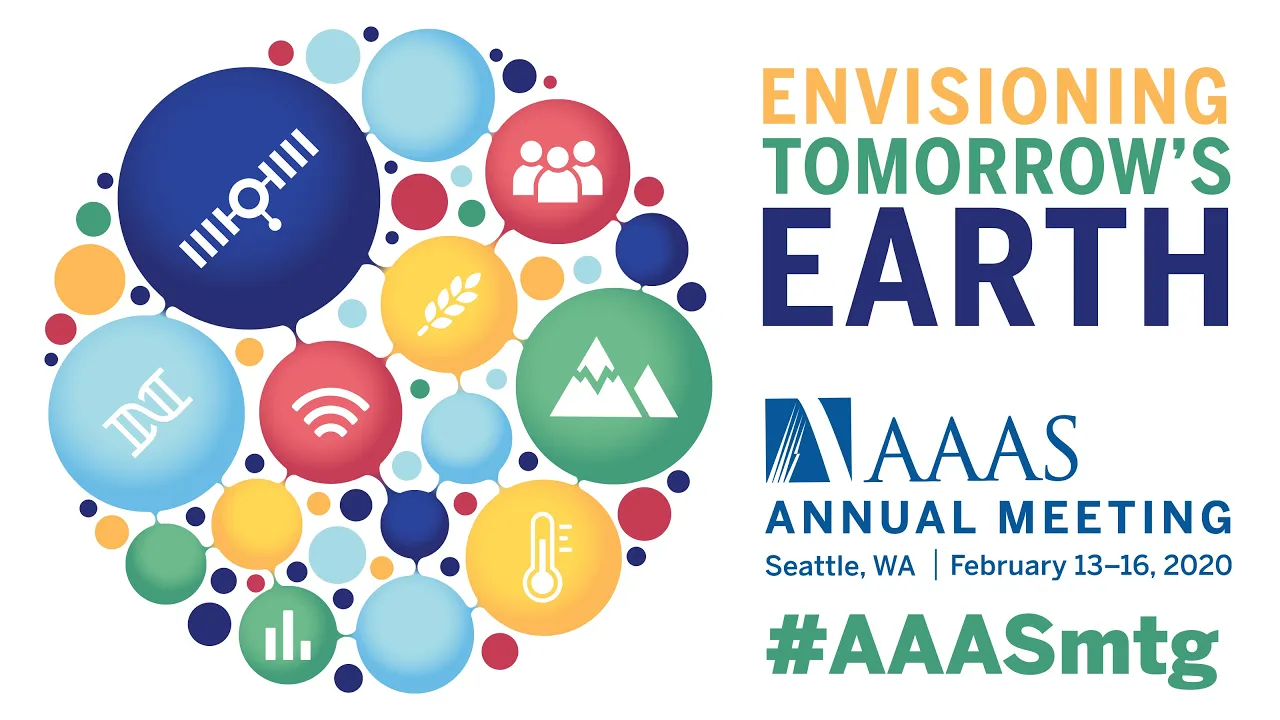 ENVISIONING TOMORROW'S EARTH

AAAS
ANNUAL MEETING
Seattle, WA | February 13–16, 2020

#AAASmtg